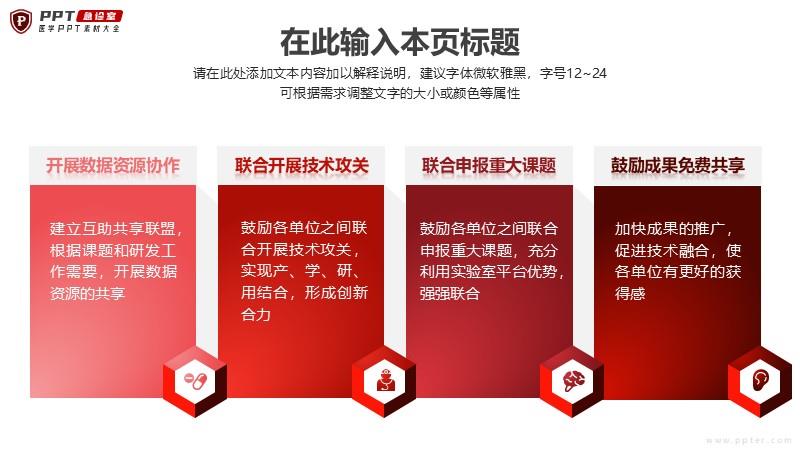 PPT 急诊室
医学PPT素材大全

在此输入本页标题

请在此处添加文本内容加以解释说明，建议字体微软雅黑，字号12~24
可根据需求调整文字的大小或颜色等属性

开展数据资源协作

建立互助共享联盟，根据课题和研发工作需要，开展数据资源的共享

联合开展技术攻关

鼓励各单位之间联合开展技术攻关，实现产、学、研、用结合，形成创新合力

联合申报重大课题

鼓励各单位之间联合申报重大课题，充分利用实验室平台优势，强强联合

鼓励成果免费共享

加快成果的推广，促进技术融合，使各单位有更好的获得感

www.ppter.com